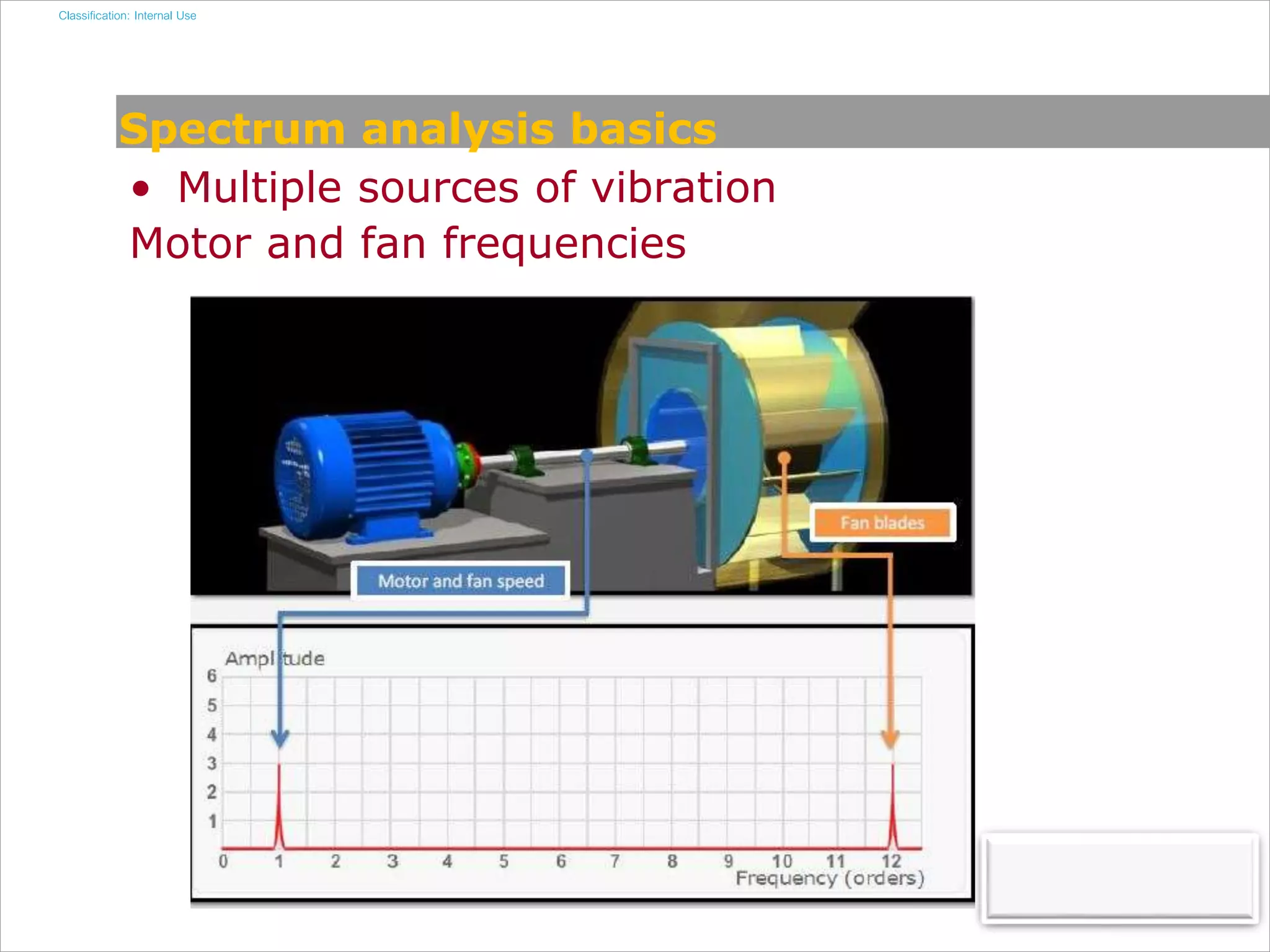 Classification: Internal Use

Spectrum analysis basics

• Multiple sources of vibration

Motor and fan frequencies

Fan blades

Motor and fan speed

Amplitude

6
5
4
3
2
1

0 1 2 3 4 5 6 7 8 9 10 11 12

Frequency (orders)